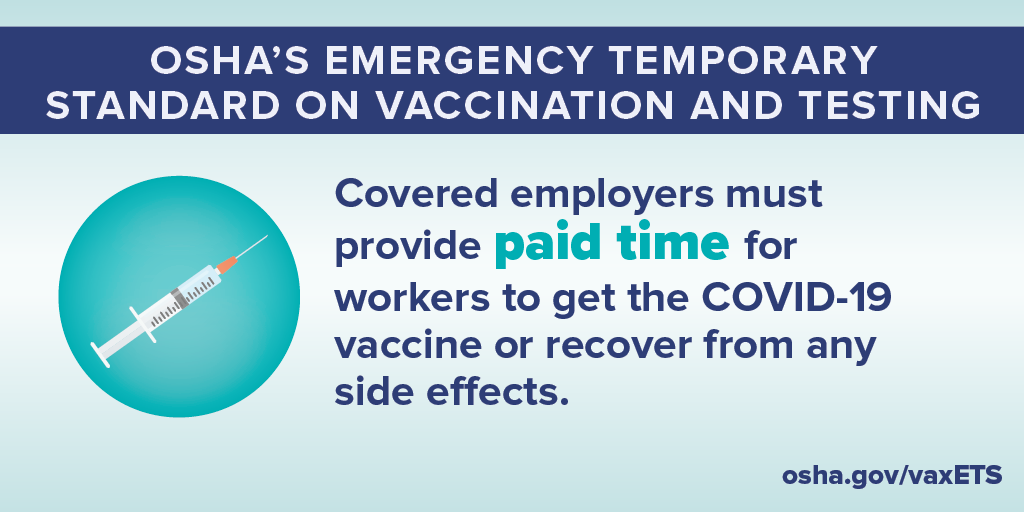 OSHA'S EMERGENCY TEMPORARY STANDARD ON VACCINATION AND TESTING

Covered employers must provide paid time for workers to get the COVID-19 vaccine or recover from any side effects.

osha.gov/vaxETS